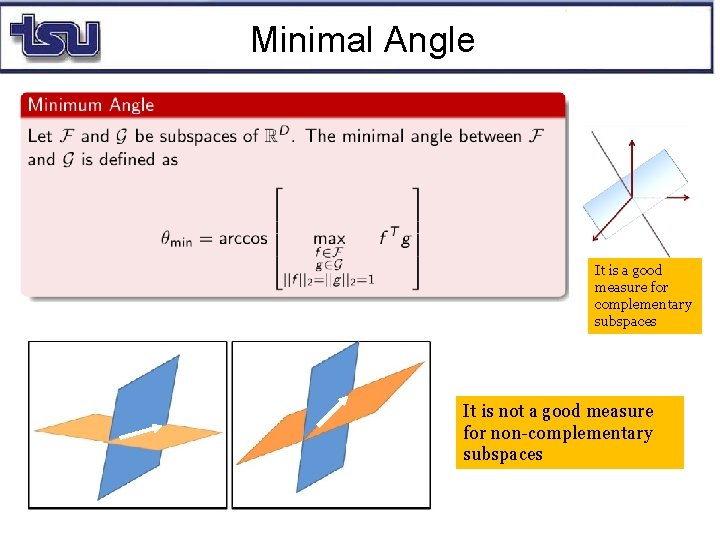 tsu

Minimal Angle

Minimum Angle

Let $\mathcal{F}$ and $\mathcal{G}$ be subspaces of $\mathbb{R}^D$. The minimal angle between $\mathcal{F}$ and $\mathcal{G}$ is defined as

$\theta_{\min} = \arccos \left[ \max_{\substack{f \in \mathcal{F} \\ g \in \mathcal{G} \\ ||f||_2 = ||g||_2 = 1}} f^T g \right]$

It is a good measure for complementary subspaces

It is not a good measure for non-complementary subspaces